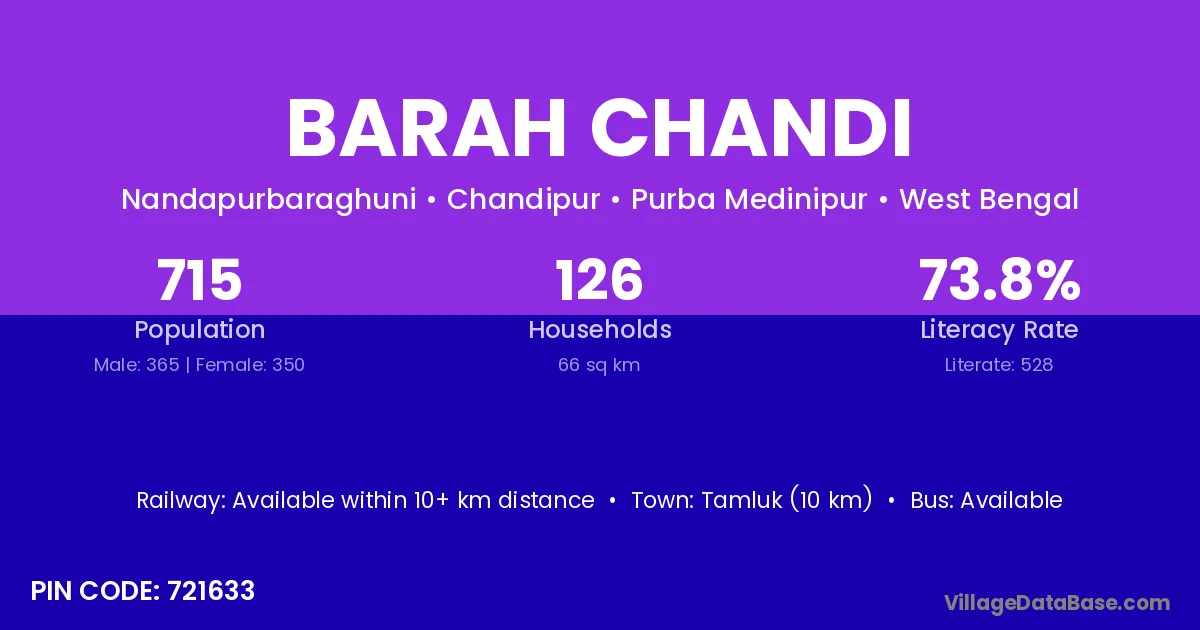 BARAH CHANDI

Nandapurbaraghuni • Chandipur • Purba Medinipur • West Bengal

715
Population
Male: 365 | Female: 350

126
Households
66 sq km

73.8%
Literacy Rate
Literate: 528

Railway: Available within 10+ km distance • Town: Tamluk (10 km) • Bus: Available

PIN CODE: 721633

VillageDataBase.com